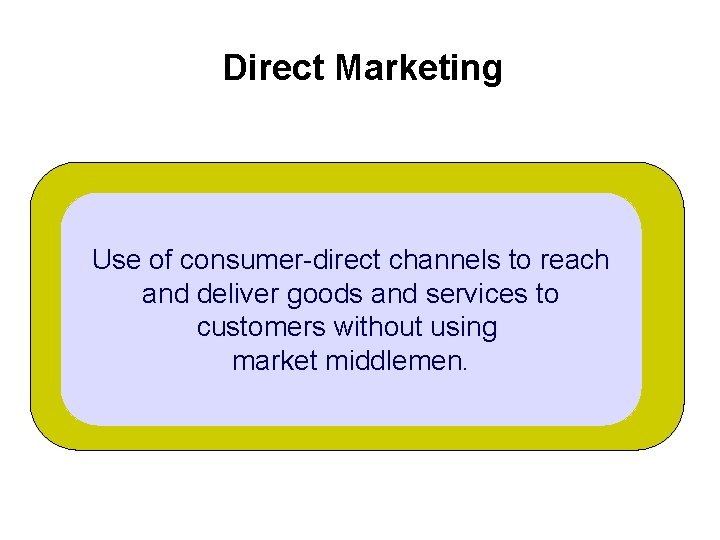 Direct Marketing

Use of consumer-direct channels to reach and deliver goods and services to customers without using market middlemen.